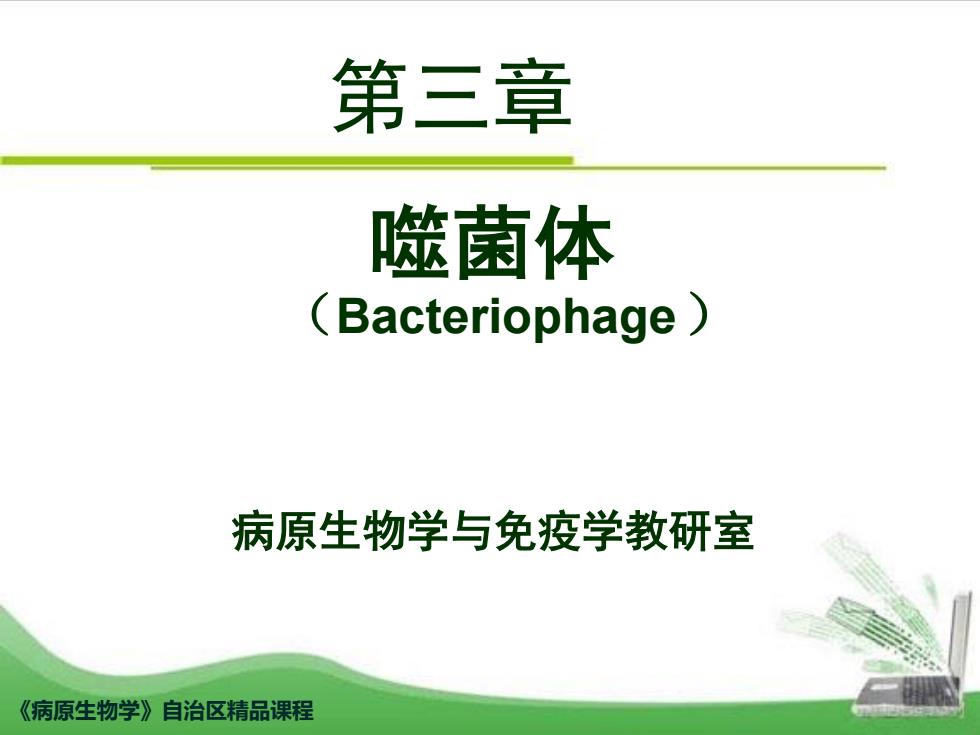 第三章

噬菌体
（Bacteriophage）

病原生物学与免疫学教研室

《病原生物学》自治区精品课程